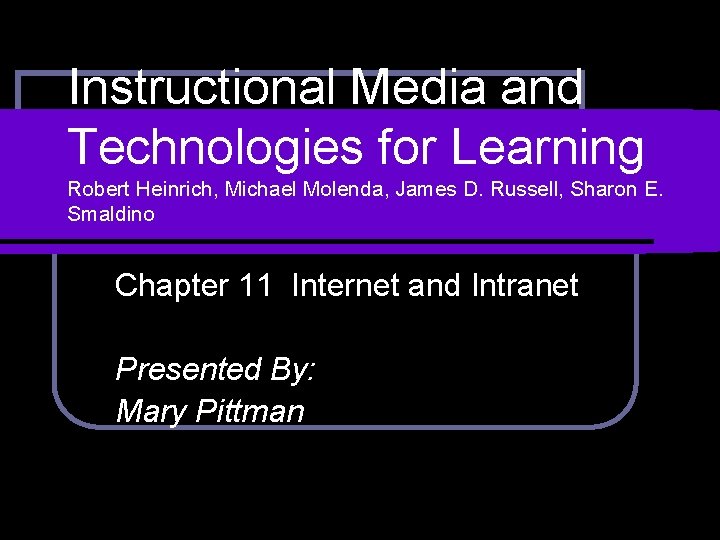 Instructional Media and Technologies for Learning

Robert Heinrich, Michael Molenda, James D. Russell, Sharon E. Smaldino

Chapter 11 Internet and Intranet

Presented By:
Mary Pittman